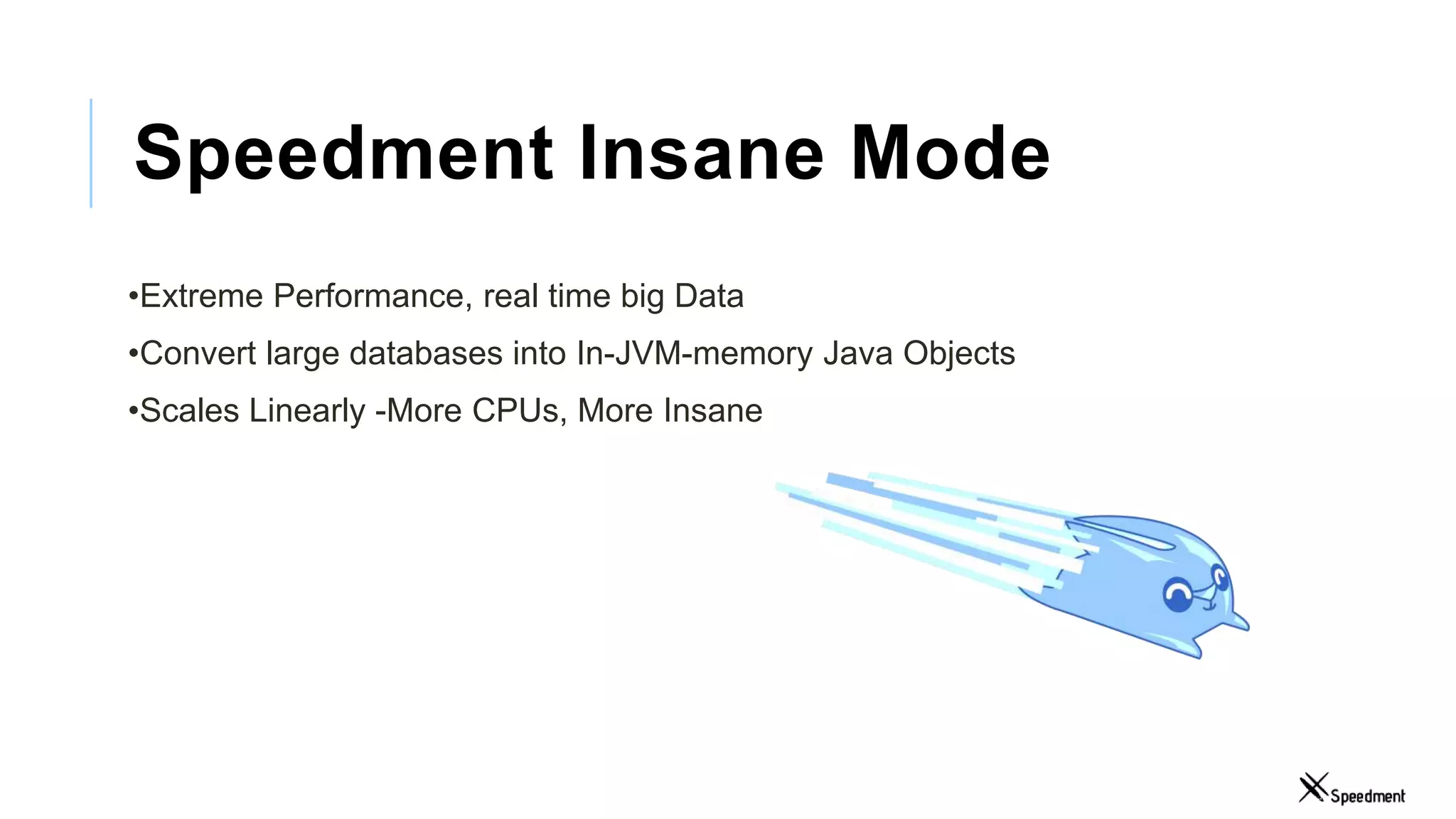 Speedment Insane Mode

•Extreme Performance, real time big Data

•Convert large databases into In-JVM-memory Java Objects

•Scales Linearly -More CPUs, More Insane

Speedment